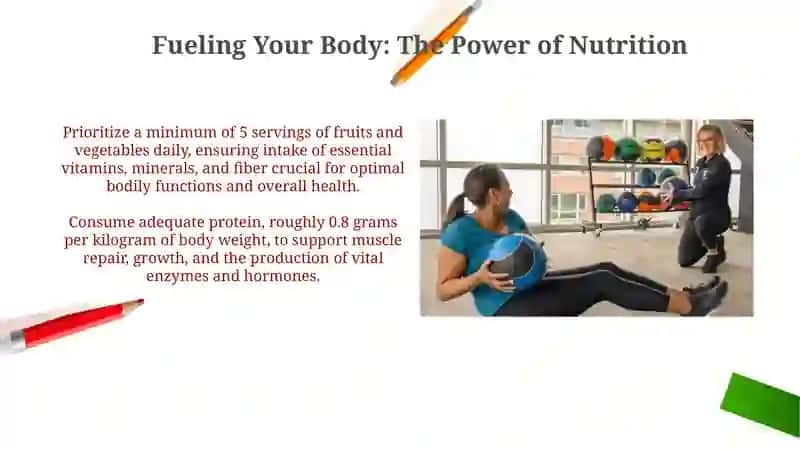 Fueling Your Body: The Power of Nutrition

Prioritize a minimum of 5 servings of fruits and vegetables daily, ensuring intake of essential vitamins, minerals, and fiber crucial for optimal bodily functions and overall health.

Consume adequate protein, roughly 0.8 grams per kilogram of body weight, to support muscle repair, growth, and the production of vital enzymes and hormones.